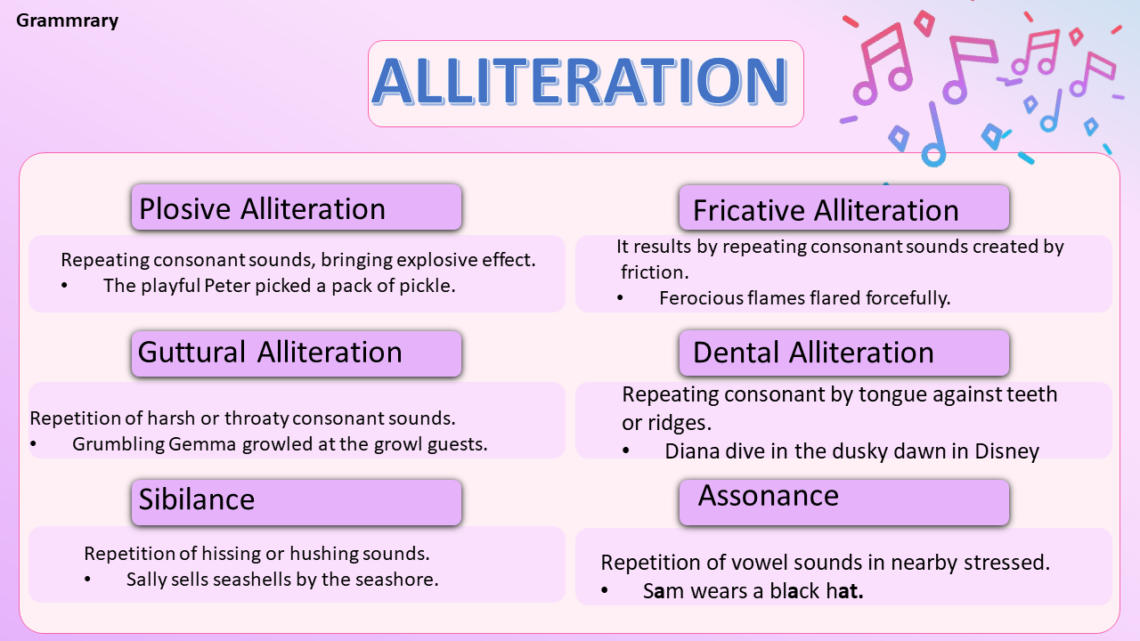 Grammrary

ALLITERATION

Plosive Alliteration

Repeating consonant sounds, bringing explosive effect.
• The playful Peter picked a pack of pickle.

Guttural Alliteration

Repetition of harsh or throaty consonant sounds.
• Grumbling Gemma growled at the growl guests.

Sibilance

Repetition of hissing or hushing sounds.
• Sally sells seashells by the seashore.

Fricative Alliteration

It results by repeating consonant sounds created by friction.
• Ferocious flames flared forcefully.

Dental Alliteration

Repeating consonant by tongue against teeth or ridges.
• Diana dive in the dusky dawn in Disney

Assonance

Repetition of vowel sounds in nearby stressed.
• Sam wears a black hat.